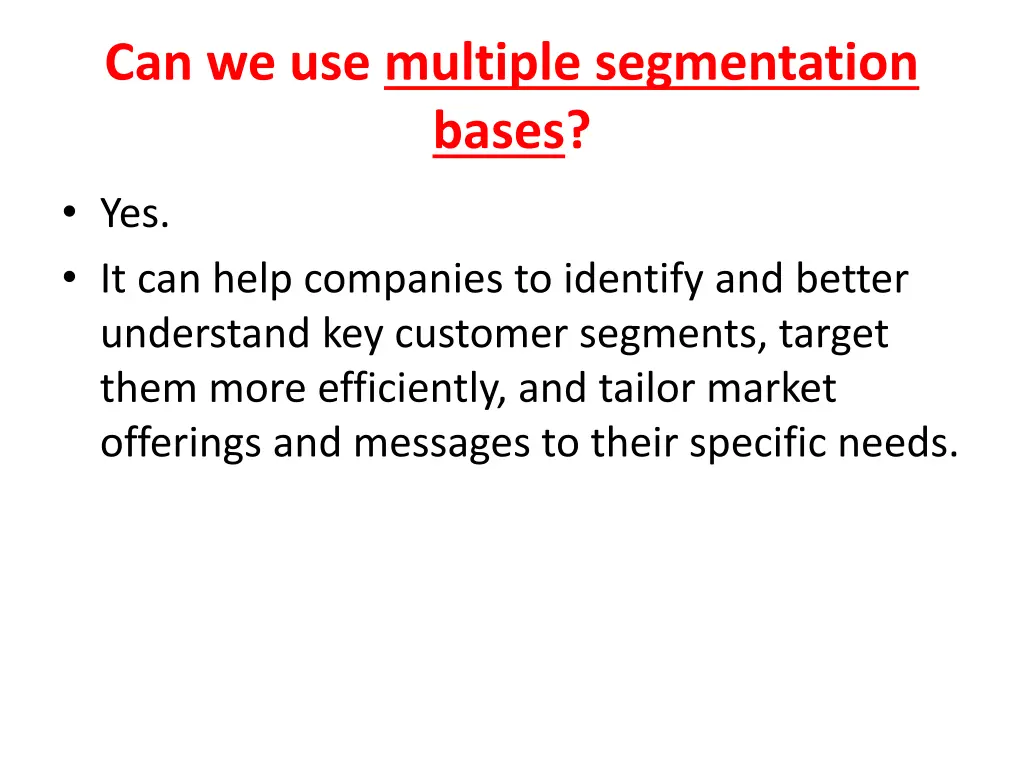 Can we use multiple segmentation bases?

• Yes.
• It can help companies to identify and better understand key customer segments, target them more efficiently, and tailor market offerings and messages to their specific needs.